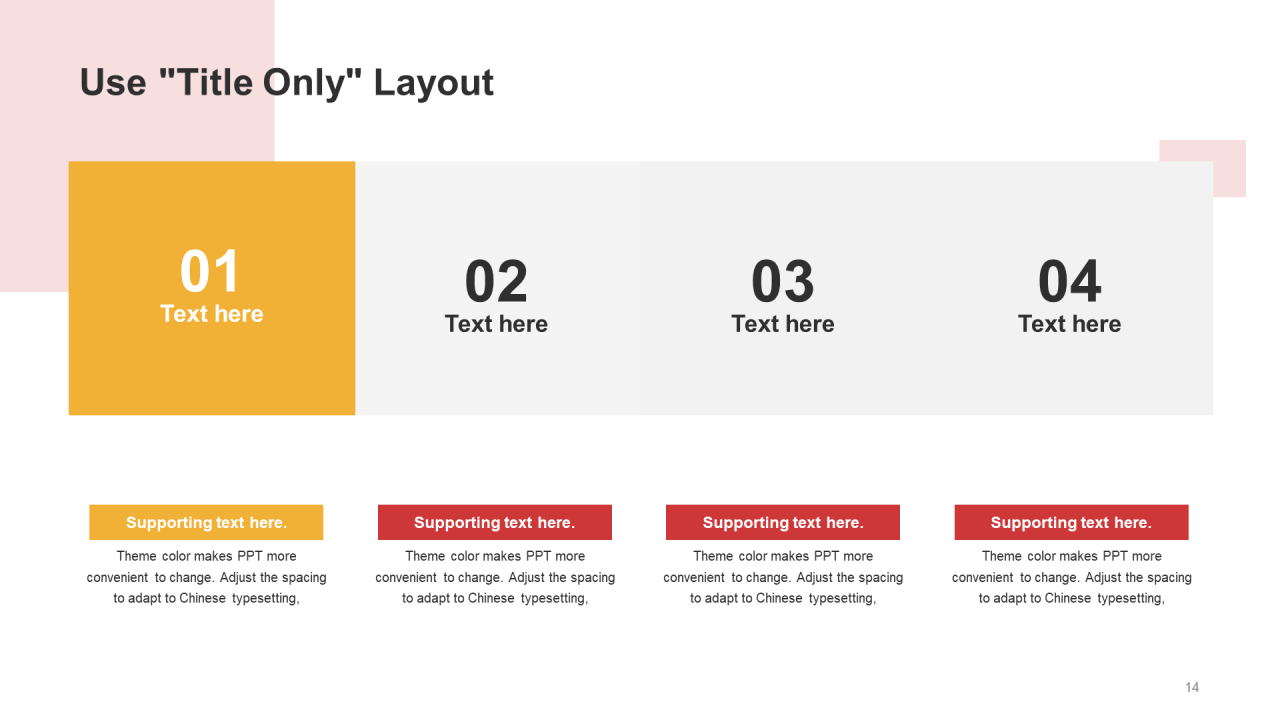 Use "Title Only" Layout

01
Text here

02
Text here

03
Text here

04
Text here

Supporting text here.
Theme color makes PPT more convenient to change. Adjust the spacing to adapt to Chinese typesetting,

Supporting text here.
Theme color makes PPT more convenient to change. Adjust the spacing to adapt to Chinese typesetting,

Supporting text here.
Theme color makes PPT more convenient to change. Adjust the spacing to adapt to Chinese typesetting,

Supporting text here.
Theme color makes PPT more convenient to change. Adjust the spacing to adapt to Chinese typesetting,

14